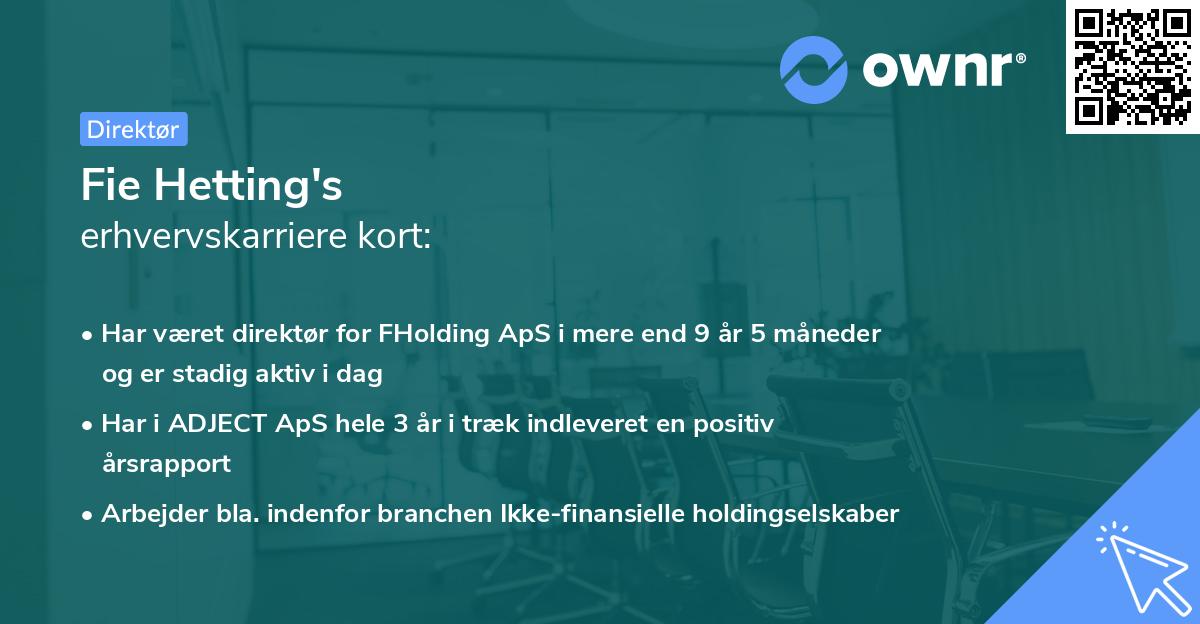 ownr®

Direktør

Fie Hetting's
erhvervskarriere kort:

• Har været direktør for FHolding ApS i mere end 9 år 5 måneder og er stadig aktiv i dag
• Har i ADJECT ApS hele 3 år i træk indleveret en positiv årsrapport
• Arbejder bla. indenfor branchen Ikke-finansielle holdingselskaber